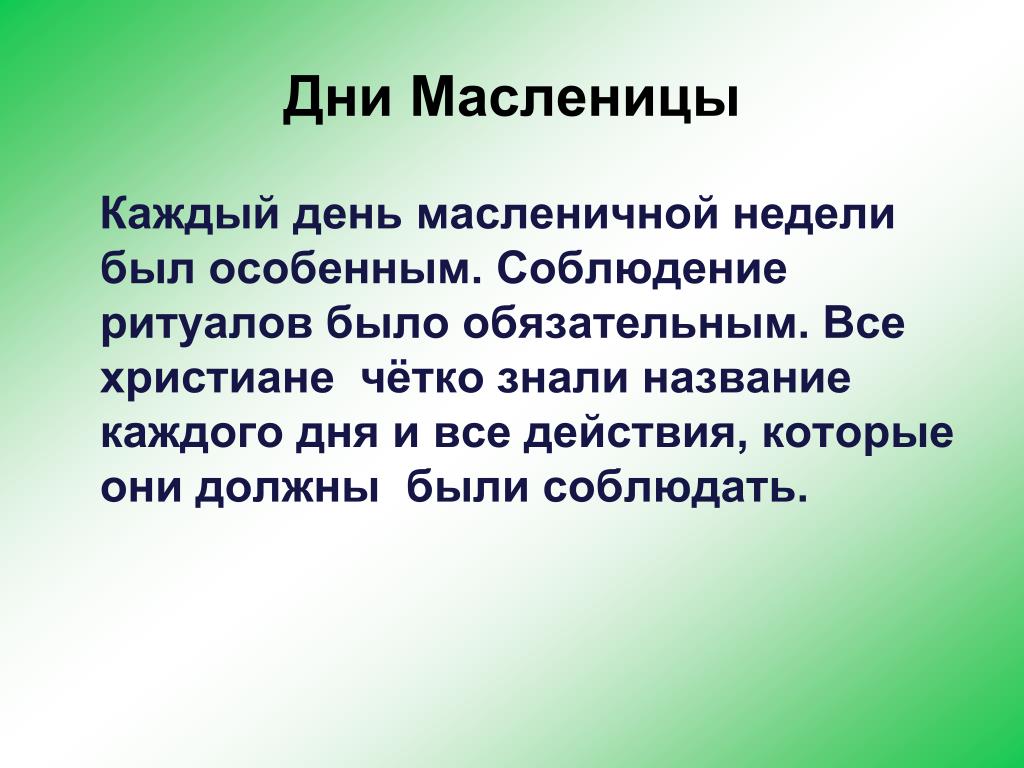 Дни Масленицы

Каждый день масленичной недели был особенным. Соблюдение ритуалов было обязательным. Все христиане  чётко знали название каждого дня и все действия, которые они должны  были соблюдать.